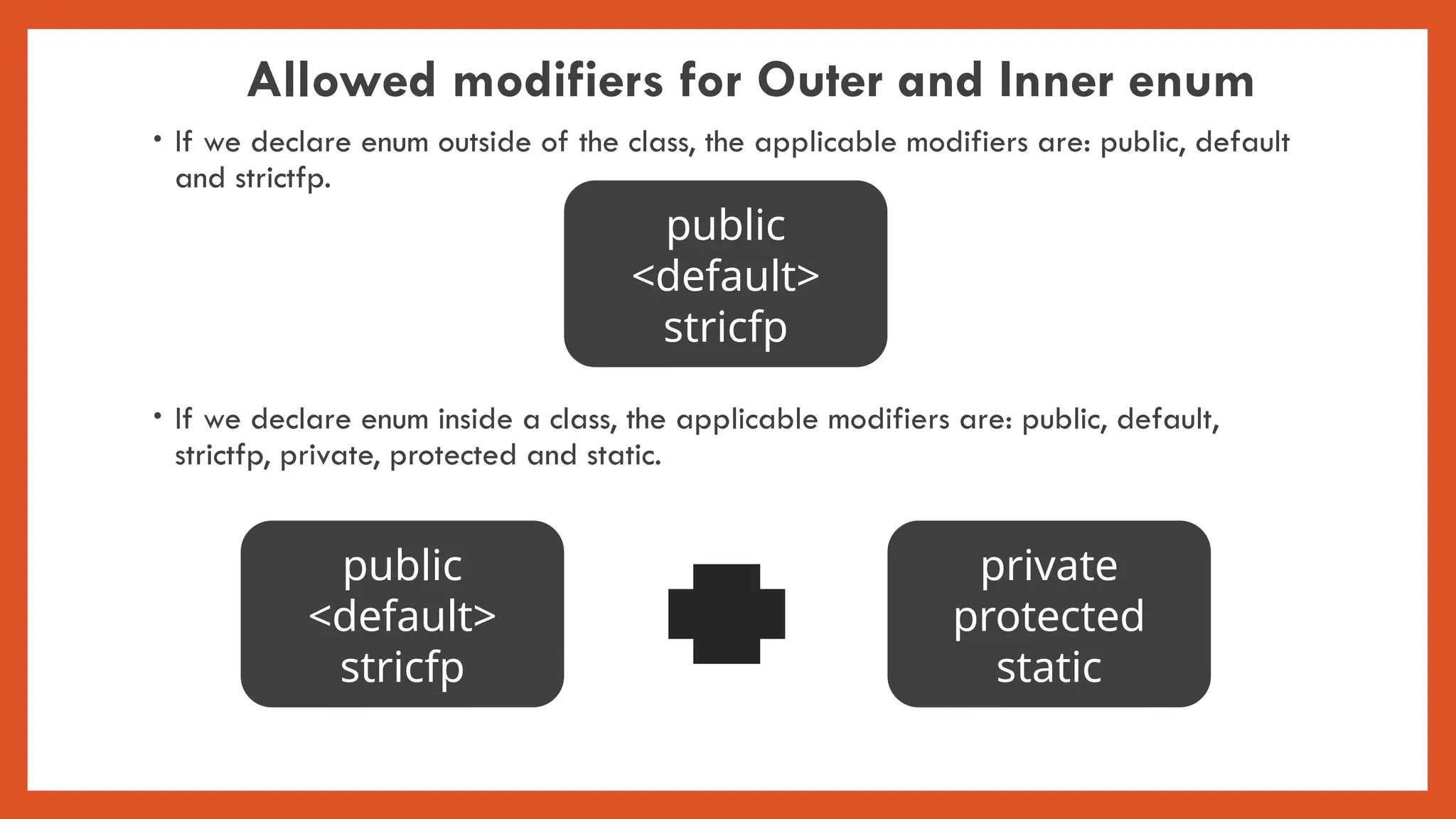 Allowed modifiers for Outer and Inner enum

• If we declare enum outside of the class, the applicable modifiers are: public, default and strictfp.

public
<default>
stricfp

• If we declare enum inside a class, the applicable modifiers are: public, default, strictfp, private, protected and static.

public
<default>
stricfp

private
protected
static